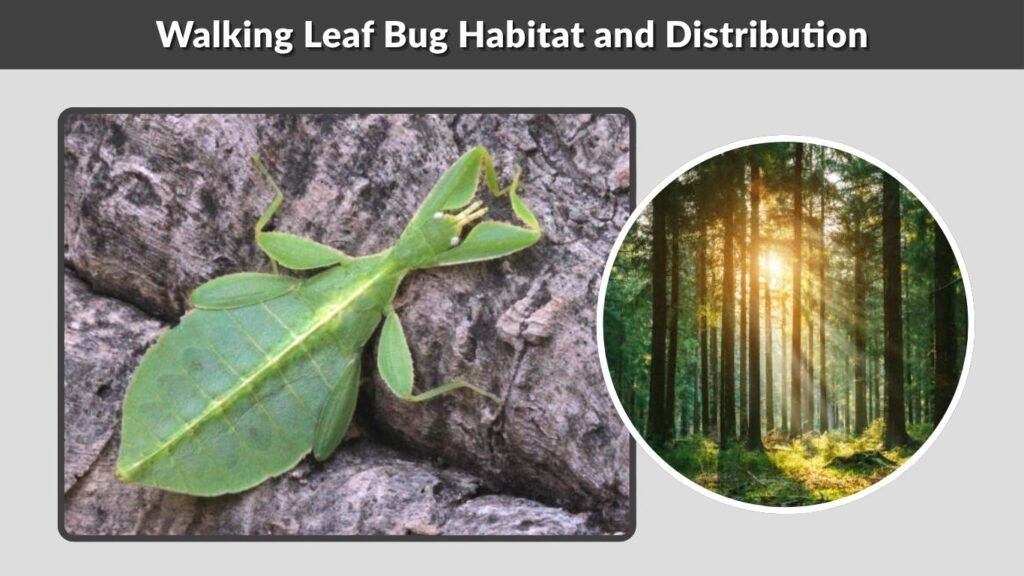 Walking Leaf Bug Habitat and Distribution